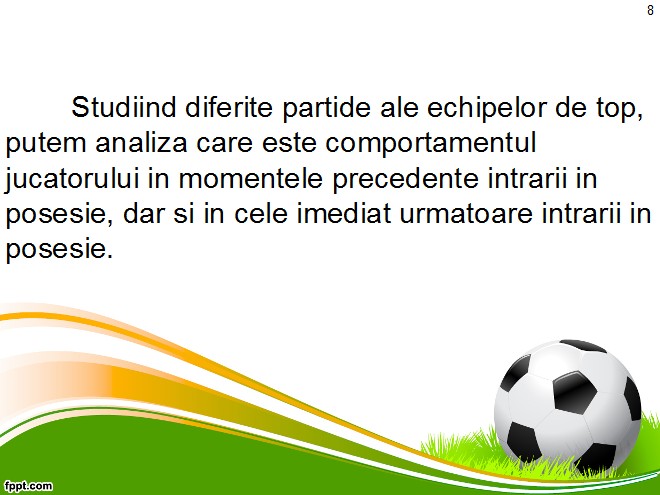 8

Studiind diferite partide ale echipelor de top, putem analiza care este comportamentul jucatorului in momentele precedente intrarii in posesie, dar si in cele imediat urmatoare intrarii in posesie.

fppt.com